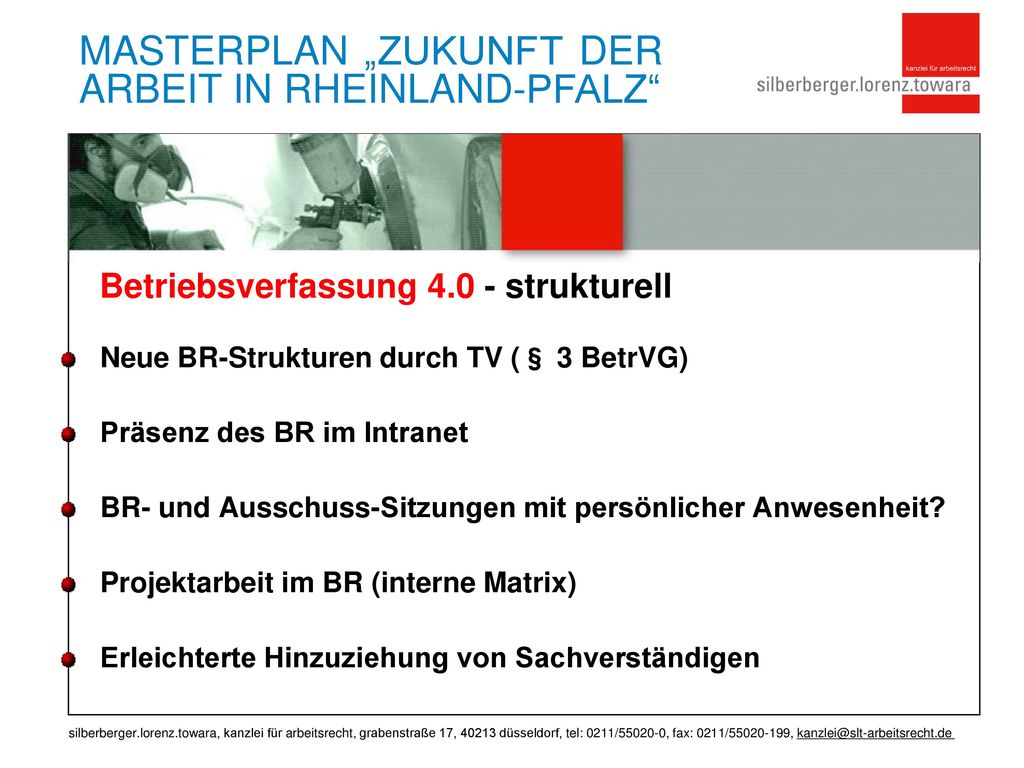 MASTERPLAN „ZUKUNFT DER ARBEIT IN RHEINLAND-PFALZ“

kanzlei für arbeitsrecht

silberberger.lorenz.towara

Betriebsverfassung 4.0 - strukturell

Neue BR-Strukturen durch TV ( § 3 BetrVG)

Präsenz des BR im Intranet

BR- und Ausschuss-Sitzungen mit persönlicher Anwesenheit?

Projektarbeit im BR (interne Matrix)

Erleichterte Hinzuziehung von Sachverständigen

silberberger.lorenz.towara, kanzlei für arbeitsrecht, grabenstraße 17, 40213 düsseldorf, tel: 0211/55020-0, fax: 0211/55020-199, kanzlei@slt-arbeitsrecht.de